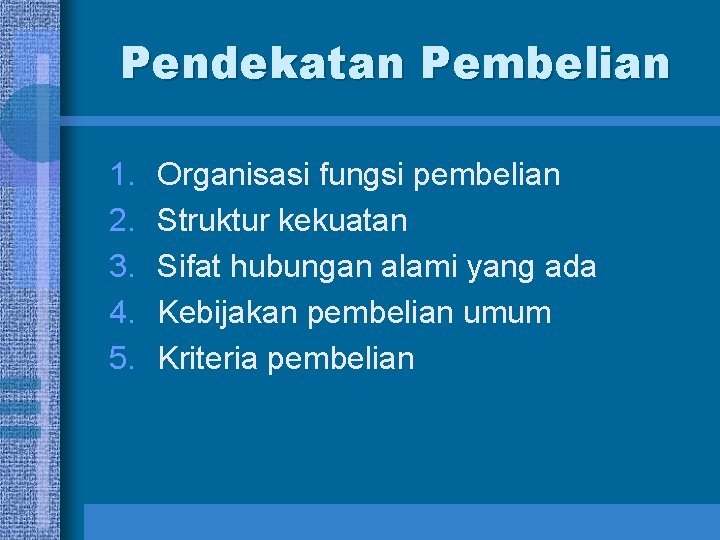 Pendekatan Pembelian

1. Organisasi fungsi pembelian
2. Struktur kekuatan
3. Sifat hubungan alami yang ada
4. Kebijakan pembelian umum
5. Kriteria pembelian